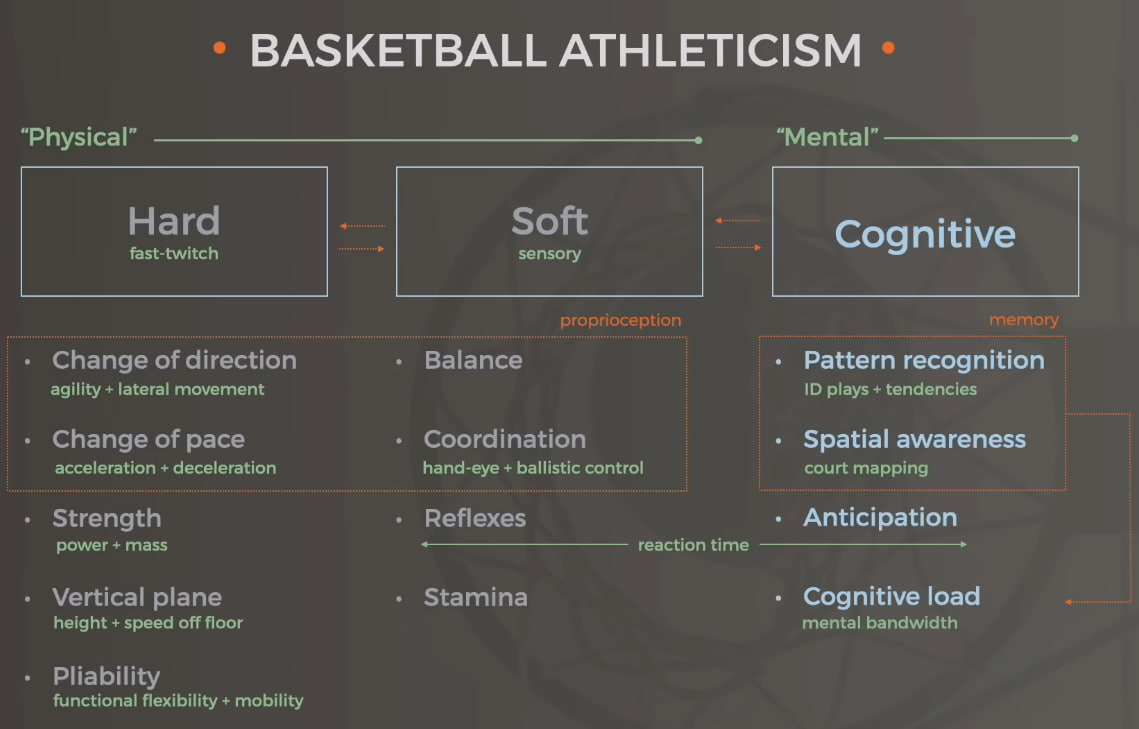 • BASKETBALL ATHLETICISM •

"Physical"

"Mental"

Hard
fast-twitch

Soft
sensory

Cognitive

proprioception

memory

• Change of direction
agility + lateral movement

• Change of pace
acceleration + deceleration

• Strength
power + mass

• Vertical plane
height + speed off floor

• Pliability
functional flexibility + mobility

• Balance

• Coordination
hand-eye + ballistic control

• Reflexes

reaction time

• Stamina

• Pattern recognition
ID plays + tendencies

• Spatial awareness
court mapping

• Anticipation

• Cognitive load
mental bandwidth